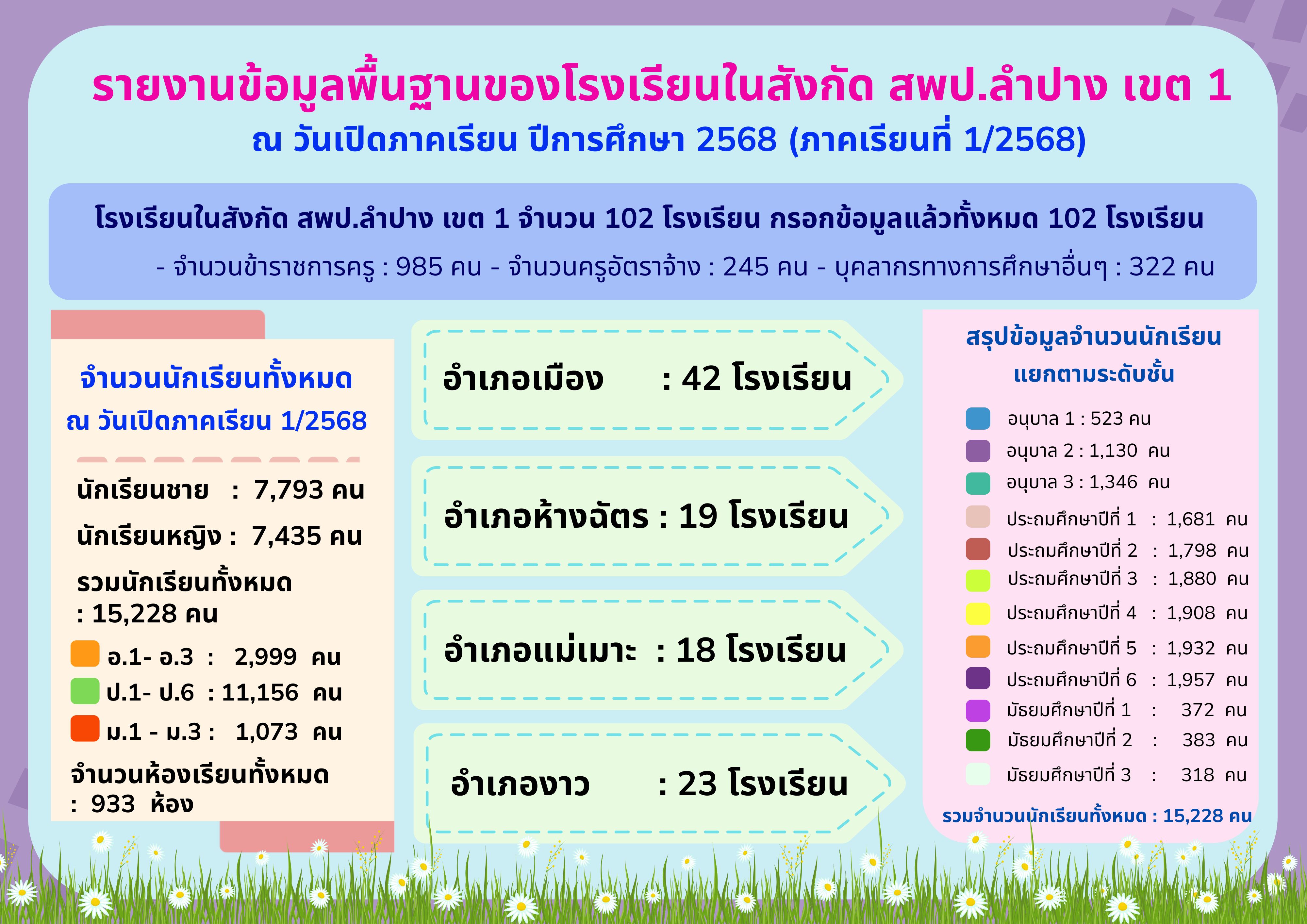 รายงานข้อมูลพื้นฐานของโรงเรียนในสังกัด สพป.ลำปาง เขต 1
ณ วันเปิดภาคเรียน ปีการศึกษา 2568 (ภาคเรียนที่ 1/2568)

โรงเรียนในสังกัด สพป.ลำปาง เขต 1 จำนวน 102 โรงเรียน กรอกข้อมูลแล้วทั้งหมด 102 โรงเรียน
- จำนวนข้าราชการครู : 985 คน - จำนวนครูอัตราจ้าง : 245 คน - บุคลากรทางการศึกษาอื่นๆ : 322 คน

จำนวนนักเรียนทั้งหมด
ณ วันเปิดภาคเรียน 1/2568

นักเรียนชาย : 7,793 คน
นักเรียนหญิง : 7,435 คน
รวมนักเรียนทั้งหมด : 15,228 คน
อ.1- อ.3 : 2,999 คน
ป.1- ป.6 : 11,156 คน
ม.1 - ม.3 : 1,073 คน
จำนวนห้องเรียนทั้งหมด : 933 ห้อง

อำเภอเมือง : 42 โรงเรียน
อำเภอห้างฉัตร : 19 โรงเรียน
อำเภอแม่เมาะ : 18 โรงเรียน
อำเภองาว : 23 โรงเรียน

สรุปข้อมูลจำนวนนักเรียน
แยกตามระดับชั้น
อนุบาล 1 : 523 คน
อนุบาล 2 : 1,130 คน
อนุบาล 3 : 1,346 คน
ประถมศึกษาปีที่ 1 : 1,681 คน
ประถมศึกษาปีที่ 2 : 1,798 คน
ประถมศึกษาปีที่ 3 : 1,880 คน
ประถมศึกษาปีที่ 4 : 1,908 คน
ประถมศึกษาปีที่ 5 : 1,932 คน
ประถมศึกษาปีที่ 6 : 1,957 คน
มัธยมศึกษาปีที่ 1 : 372 คน
มัธยมศึกษาปีที่ 2 : 383 คน
มัธยมศึกษาปีที่ 3 : 318 คน
รวมจำนวนนักเรียนทั้งหมด : 15,228 คน